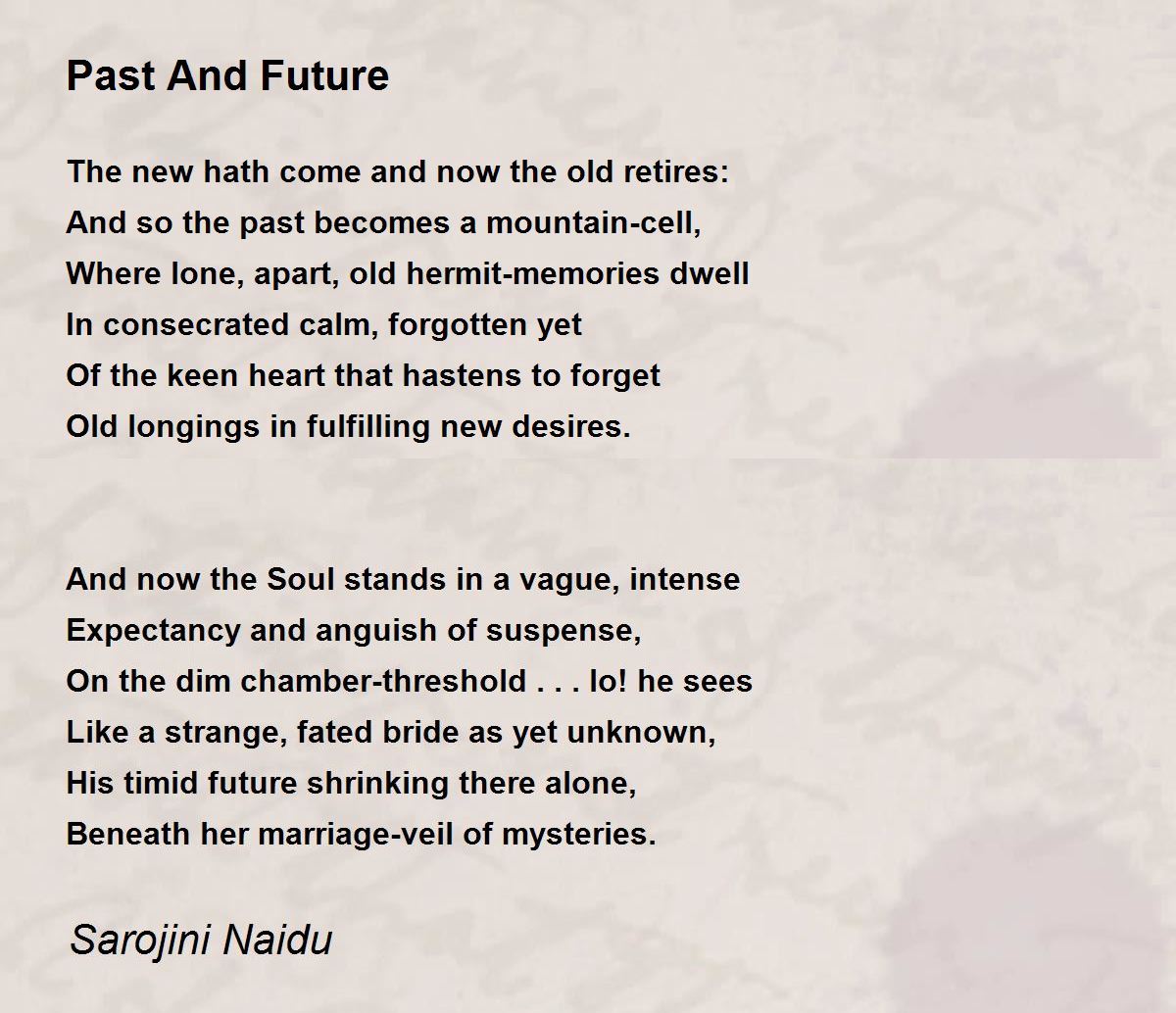 Past And Future

The new hath come and now the old retires:
And so the past becomes a mountain-cell,
Where lone, apart, old hermit-memories dwell
In consecrated calm, forgotten yet
Of the keen heart that hastens to forget
Old longings in fulfilling new desires.

And now the Soul stands in a vague, intense
Expectancy and anguish of suspense,
On the dim chamber-threshold . . . lo! he sees
Like a strange, fated bride as yet unknown,
His timid future shrinking there alone,
Beneath her marriage-veil of mysteries.

Sarojini Naidu